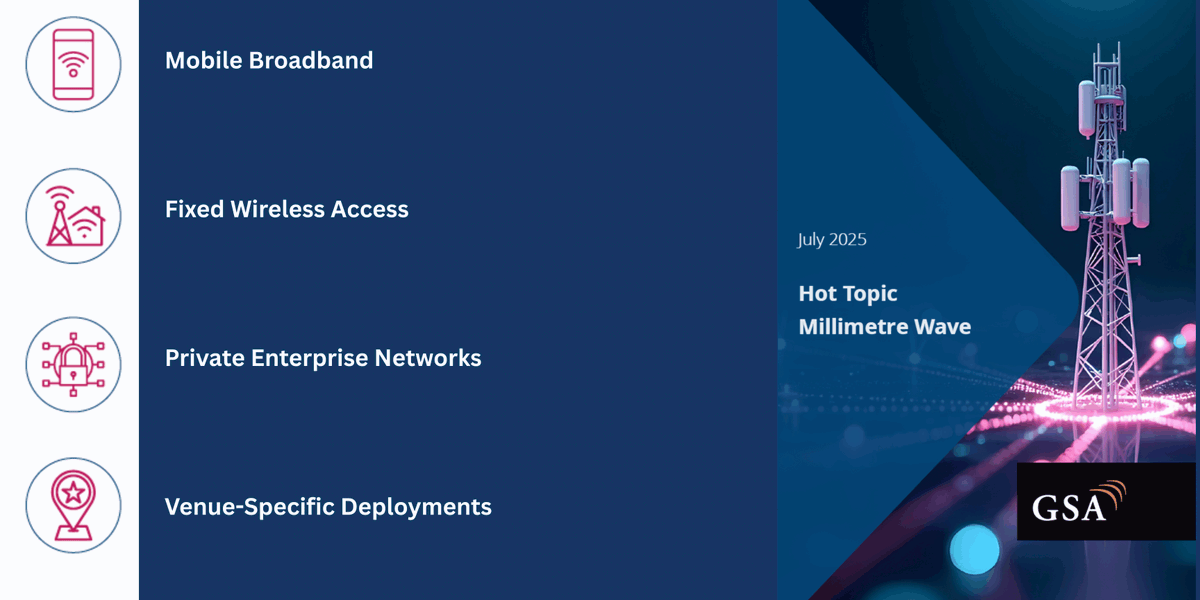 Mobile Broadband

Fixed Wireless Access

Private Enterprise Networks

Venue-Specific Deployments

July 2025

Hot Topic
Millimetre Wave

GSA